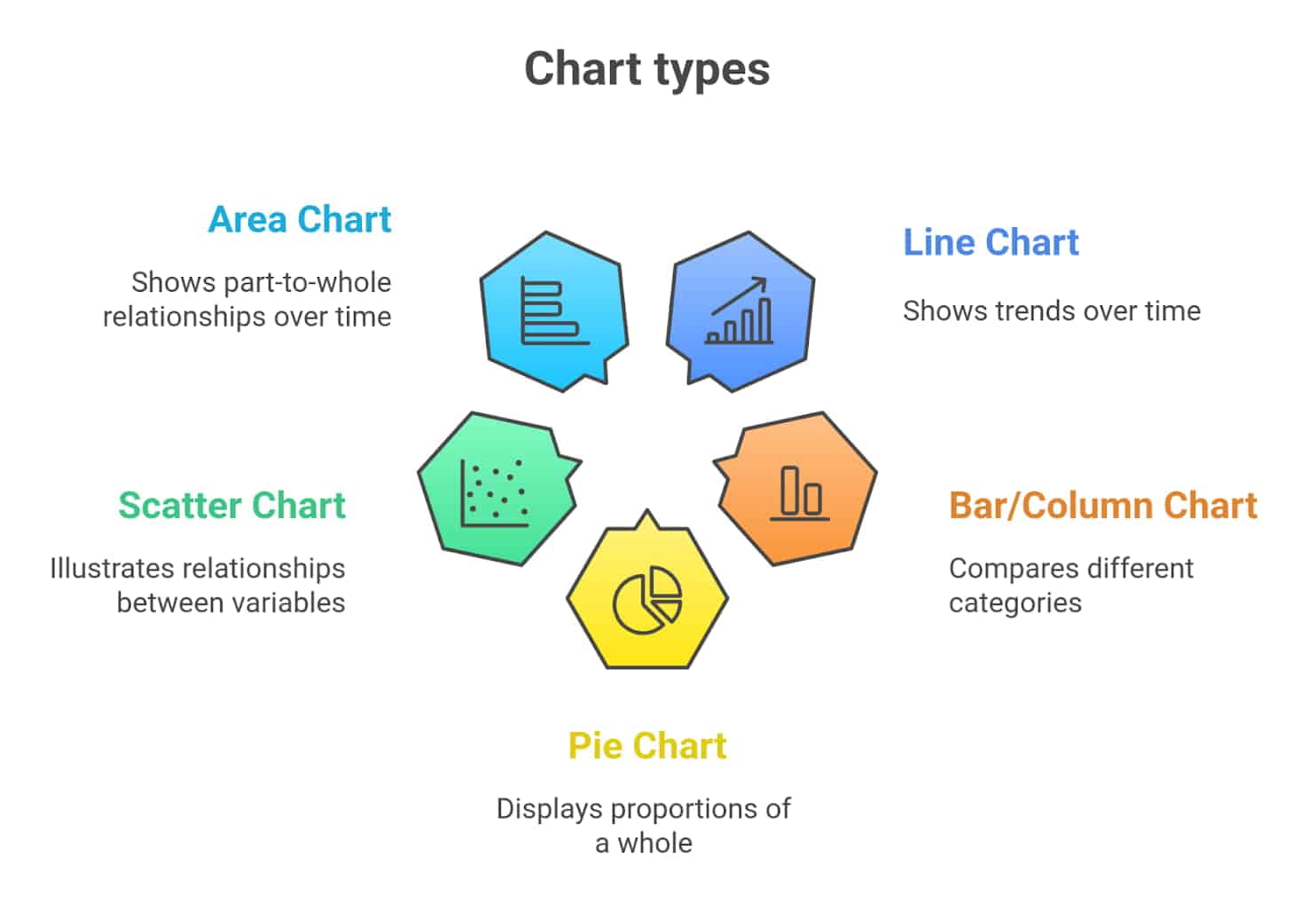 Chart types

Area Chart

Shows part-to-whole relationships over time

Line Chart

Shows trends over time

Scatter Chart

Illustrates relationships between variables

Bar/Column Chart

Compares different categories

Pie Chart

Displays proportions of a whole